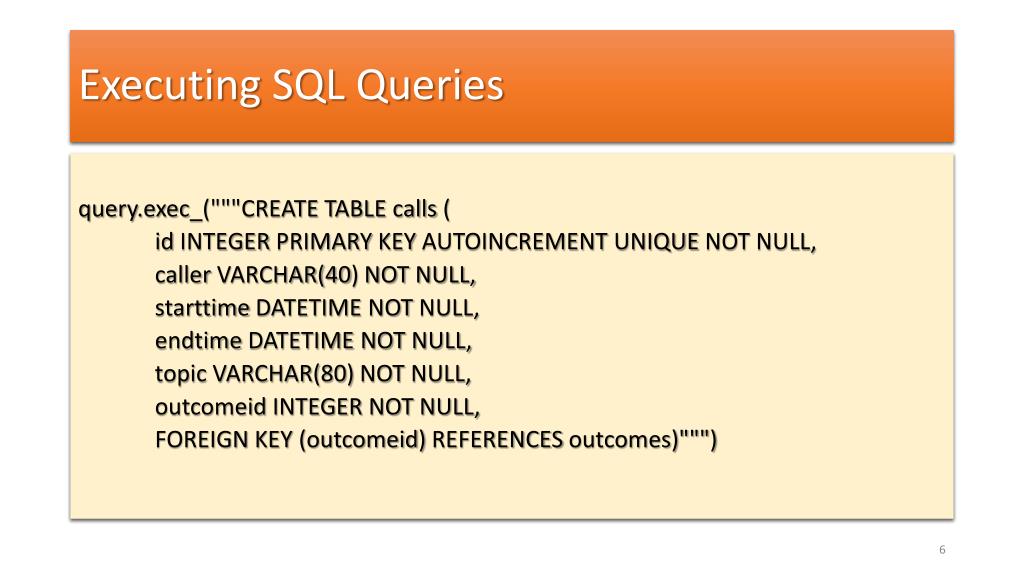 Executing SQL Queries

query.exec_("""CREATE TABLE calls (
id INTEGER PRIMARY KEY AUTOINCREMENT UNIQUE NOT NULL,
caller VARCHAR(40) NOT NULL,
starttime DATETIME NOT NULL,
endtime DATETIME NOT NULL,
topic VARCHAR(80) NOT NULL,
outcomeid INTEGER NOT NULL,
FOREIGN KEY (outcomeid) REFERENCES outcomes)""")

6